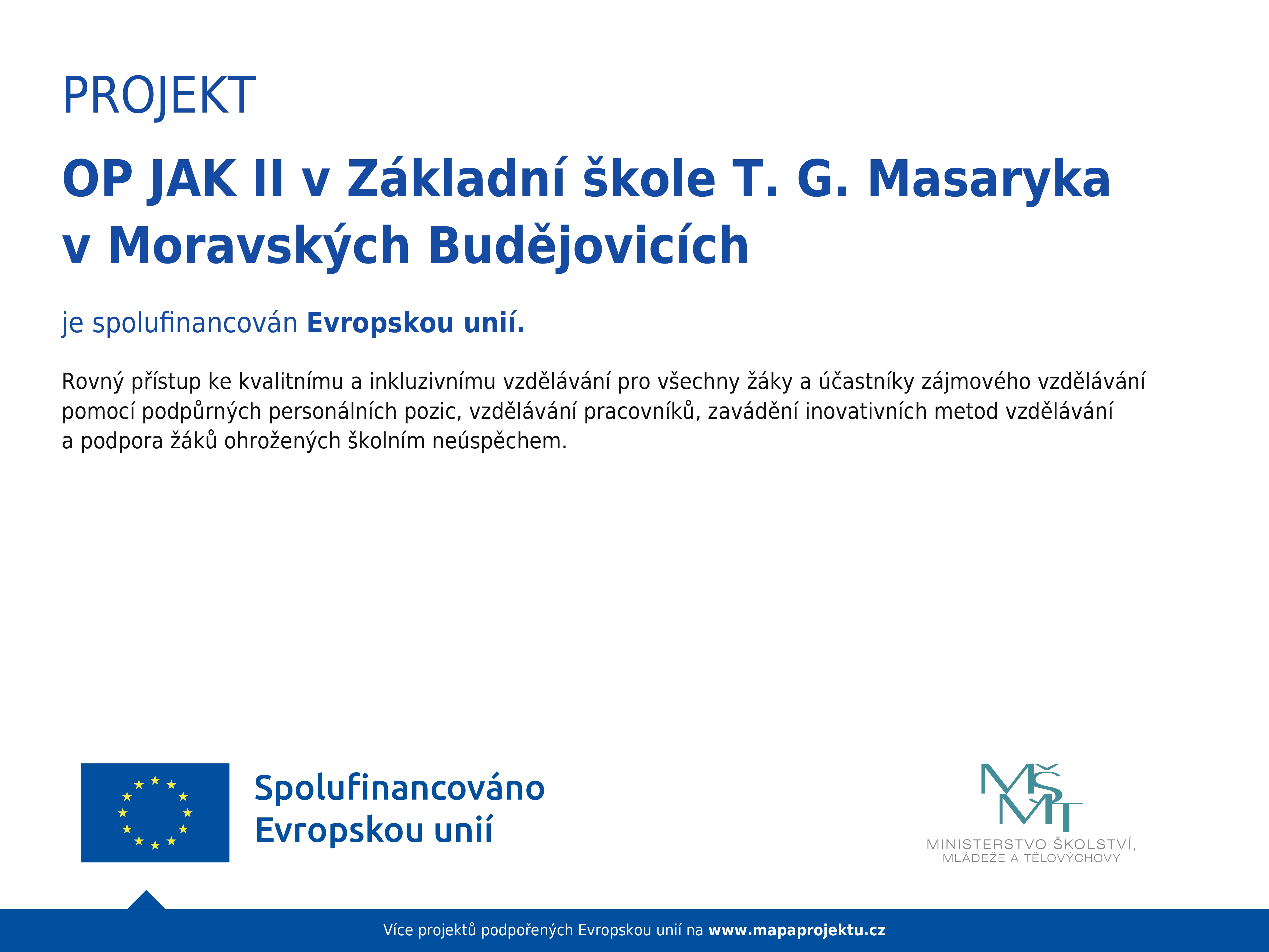 PROJEKT

OP JAK II v Základní škole T. G. Masaryka v Moravských Budějovicích

je spolufinancován Evropskou unií.

Rovný přístup ke kvalitnímu a inkluzivnímu vzdělávání pro všechny žáky a účastníky zájmového vzdělávání pomocí podpůrných personálních pozic, vzdělávání pracovníků, zavádění inovativních metod vzdělávání a podpora žáků ohrožených školním neúspěchem.

Spolufinancováno Evropskou unií

MŠMT
MINISTERSTVO ŠKOLSTVÍ, MLÁDEŽE A TĚLOVÝCHOVY

Více projektů podpořených Evropskou unií na www.mapaprojektu.cz